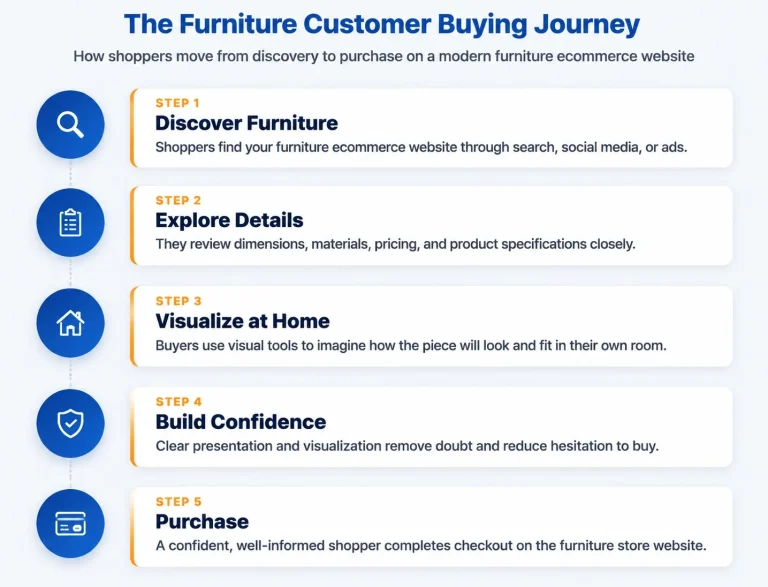 The Furniture Customer Buying Journey

How shoppers move from discovery to purchase on a modern furniture ecommerce website

STEP 1
Discover Furniture
Shoppers find your furniture ecommerce website through search, social media, or ads.

STEP 2
Explore Details
They review dimensions, materials, pricing, and product specifications closely.

STEP 3
Visualize at Home
Buyers use visual tools to imagine how the piece will look and fit in their own room.

STEP 4
Build Confidence
Clear presentation and visualization remove doubt and reduce hesitation to buy.

STEP 5
Purchase
A confident, well-informed shopper completes checkout on the furniture store website.